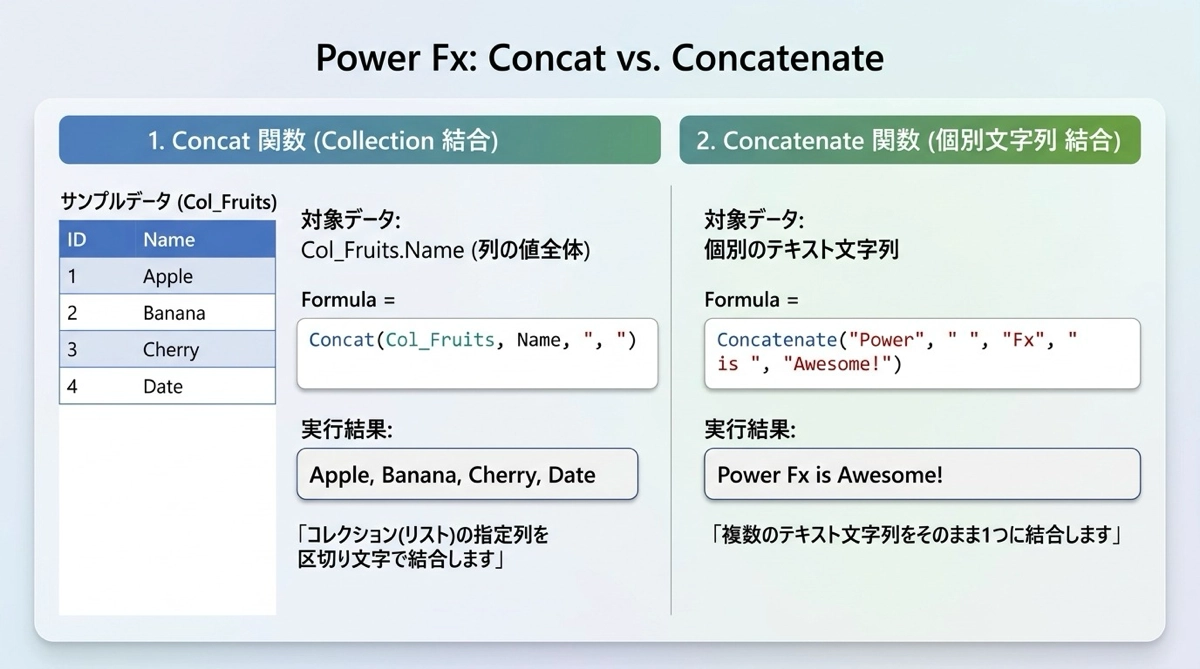 Power Fx: Concat vs. Concatenate

1. Concat 関数 (Collection 結合)

サンプルデータ (Col_Fruits)

| ID | Name |
|---|---|
| 1 | Apple |
| 2 | Banana |
| 3 | Cherry |
| 4 | Date |

対象データ:
Col_Fruits.Name (列の値全体)

Formula =

Concat(Col_Fruits, Name, ", ")

実行結果:

Apple, Banana, Cherry, Date

「コレクション(リスト)の指定列を区切り文字で結合します」

2. Concatenate 関数 (個別文字列 結合)

対象データ:
個別のテキスト文字列

Formula =

Concatenate("Power", " ", "Fx", " is ", "Awesome!")

実行結果:

Power Fx is Awesome!

「複数のテキスト文字列をそのまま1つに結合します」